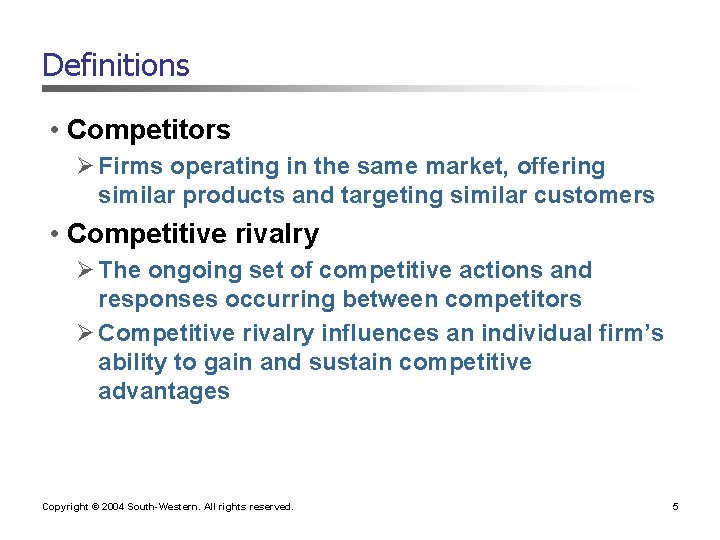 Definitions

• Competitors

➢ Firms operating in the same market, offering similar products and targeting similar customers

• Competitive rivalry

➢ The ongoing set of competitive actions and responses occurring between competitors

➢ Competitive rivalry influences an individual firm's ability to gain and sustain competitive advantages

Copyright © 2004 South-Western. All rights reserved.

5